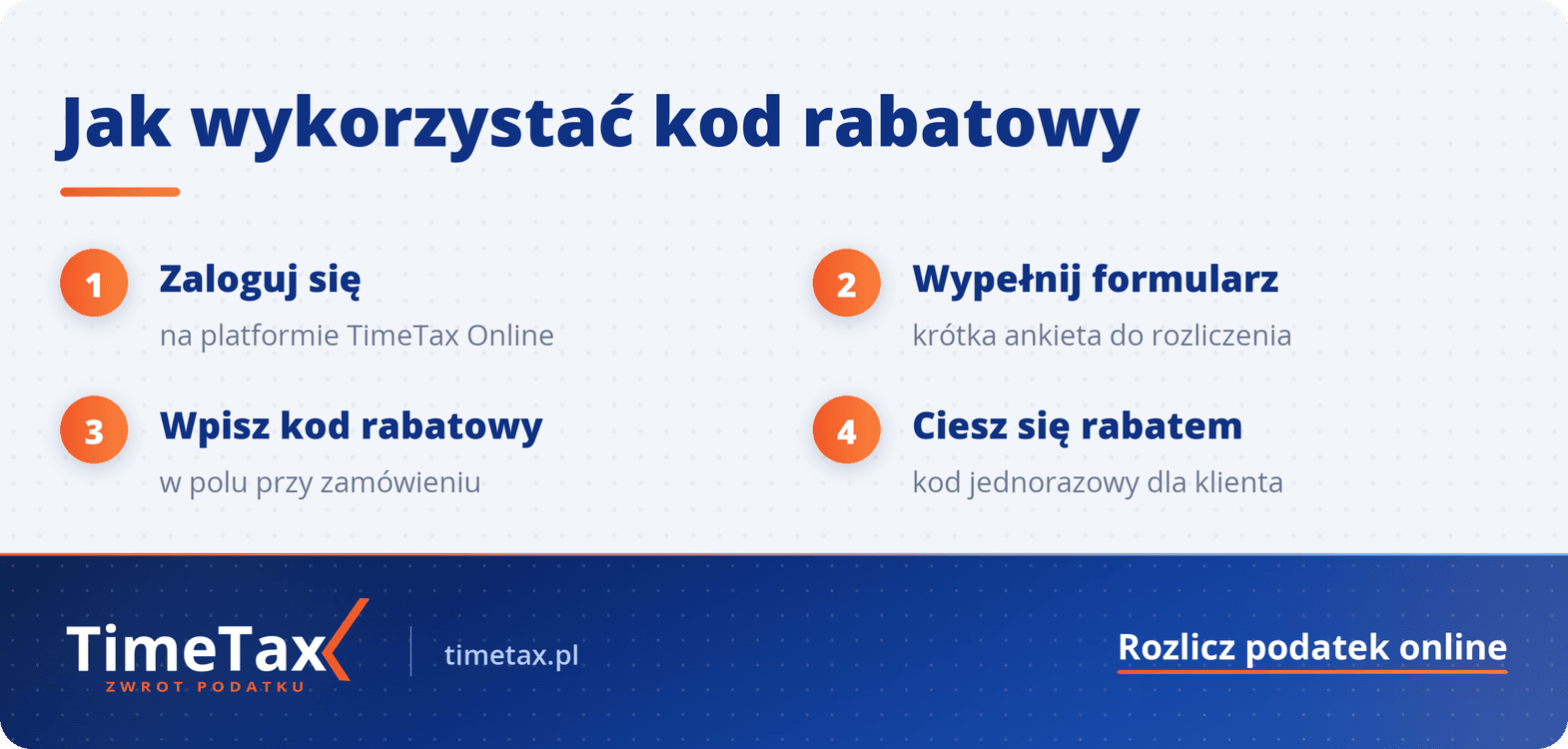 Jak wykorzystać kod rabatowy

1 Zaloguj się
na platformie TimeTax Online

2 Wypełnij formularz
krótka ankieta do rozliczenia

3 Wpisz kod rabatowy
w polu przy zamówieniu

4 Ciesz się rabatem
kod jednorazowy dla klienta

TimeTax
ZWROT PODATKU

timetax.pl

Rozlicz podatek online